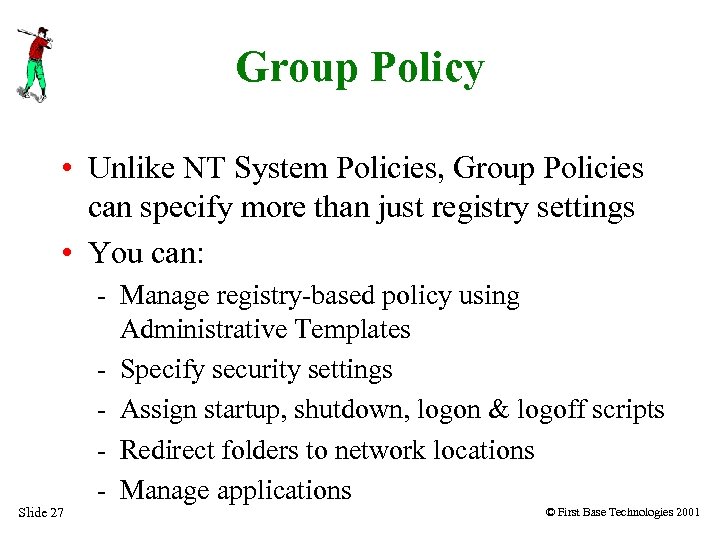 Group Policy

• Unlike NT System Policies, Group Policies can specify more than just registry settings

• You can:

- Manage registry-based policy using Administrative Templates
- Specify security settings
- Assign startup, shutdown, logon & logoff scripts
- Redirect folders to network locations
- Manage applications

Slide 27

© First Base Technologies 2001